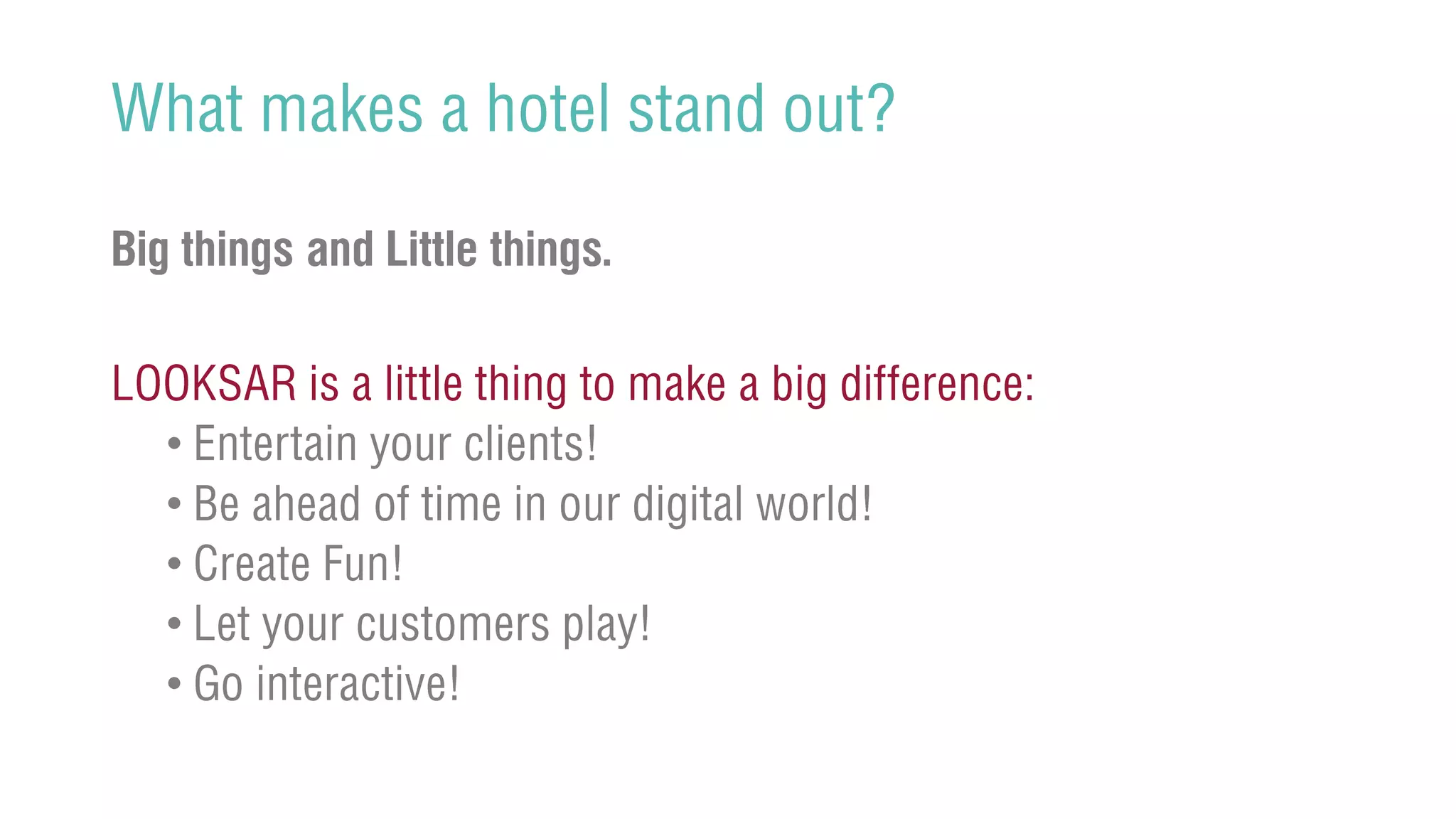 What makes a hotel stand out?

Big things and Little things.

LOOKSAR is a little thing to make a big difference:
• Entertain your clients!
• Be ahead of time in our digital world!
• Create Fun!
• Let your customers play!
• Go interactive!